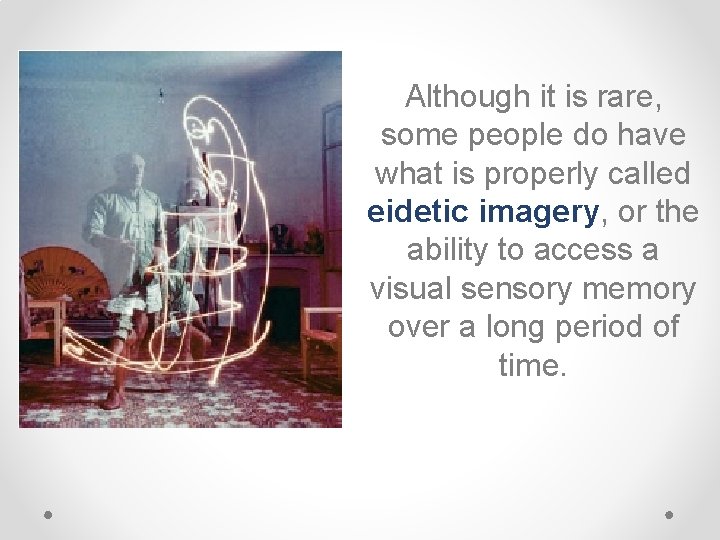 Although it is rare, some people do have what is properly called eidetic imagery, or the ability to access a visual sensory memory over a long period of time.